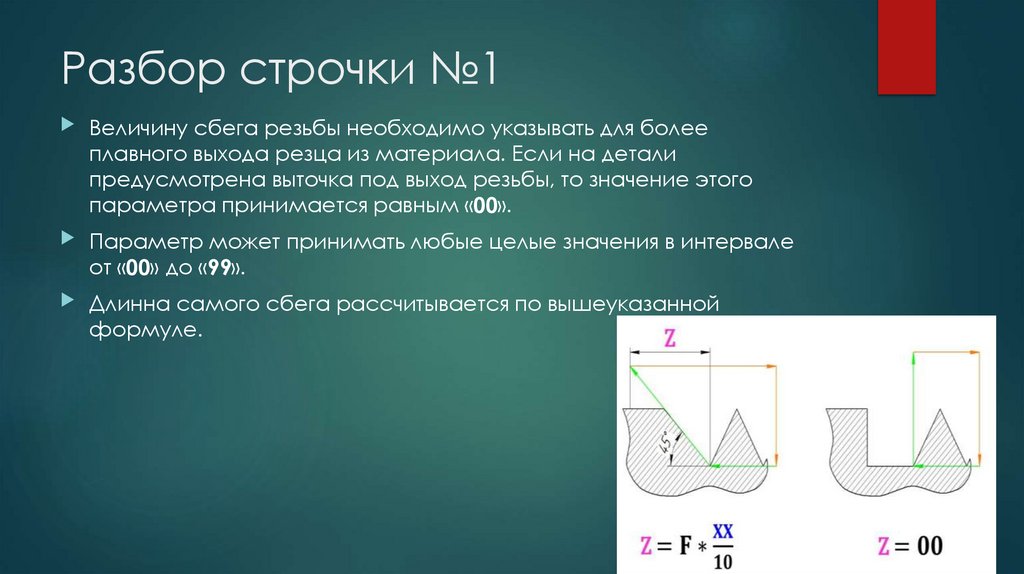 Разбор строчки №1

Величину сбега резьбы необходимо указывать для более плавного выхода резца из материала. Если на детали предусмотрена выточка под выход резьбы, то значение этого параметра принимается равным «00».

Параметр может принимать любые целые значения в интервале от «00» до «99».

Длинна самого сбега рассчитывается по вышеуказанной формуле.

Z

45°

$Z = F * \frac{XX}{10}$

$Z = 00$